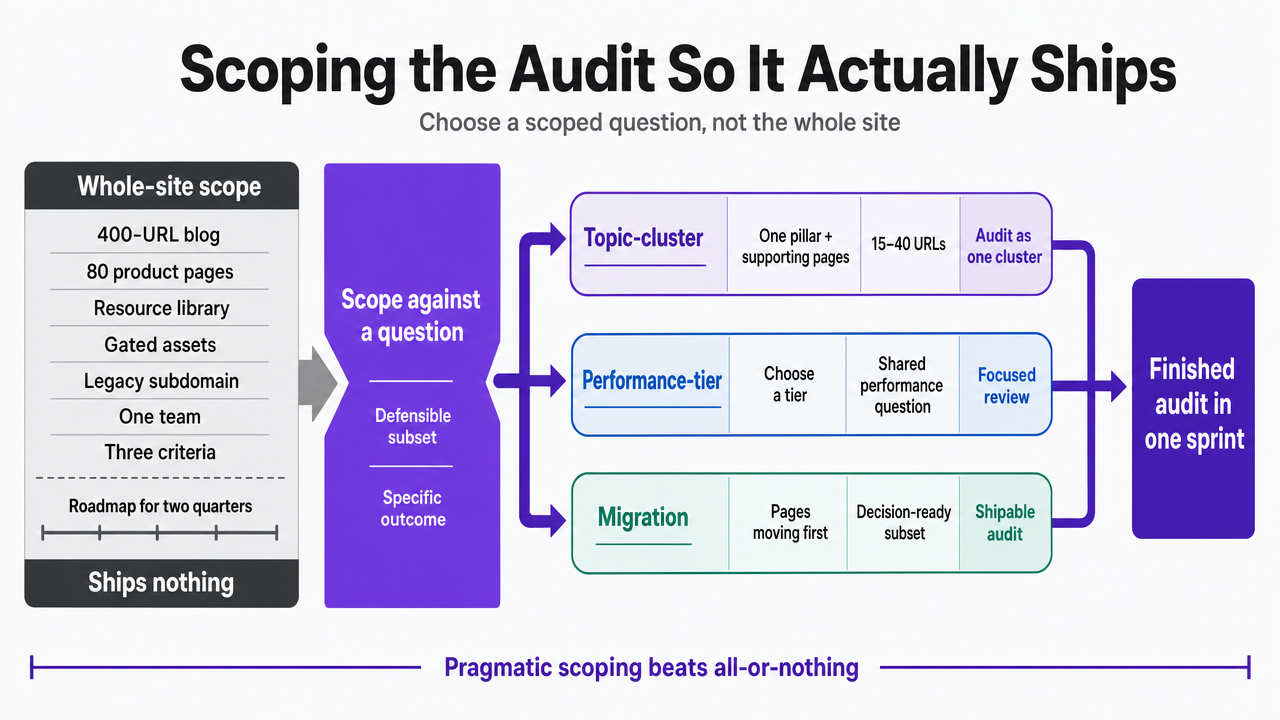 Scoping the Audit So It Actually Ships

Choose a scoped question, not the whole site

Whole-site scope

400-URL blog

80 product pages

Resource library

Gated assets

Legacy subdomain

One team

Three criteria

Roadmap for two quarters

Ships nothing

Scope against a question

Defensible subset

Specific outcome

Topic-cluster

One pillar + supporting pages

15–40 URLs

Audit as one cluster

Performance-tier

Choose a tier

Shared performance question

Focused review

Migration

Pages moving first

Decision-ready subset

Shipable audit

Finished audit in one sprint

Pragmatic scoping beats all-or-nothing